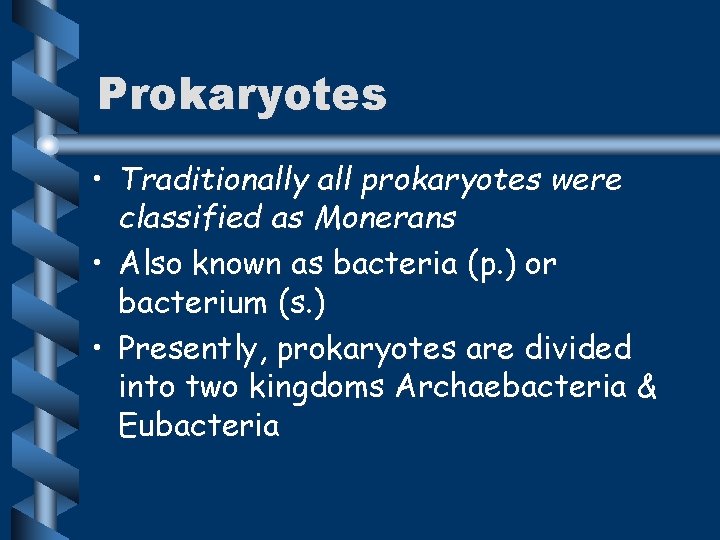 Prokaryotes

• Traditionally all prokaryotes were classified as Monerans

• Also known as bacteria (p.) or bacterium (s.)

• Presently, prokaryotes are divided into two kingdoms Archaebacteria & Eubacteria